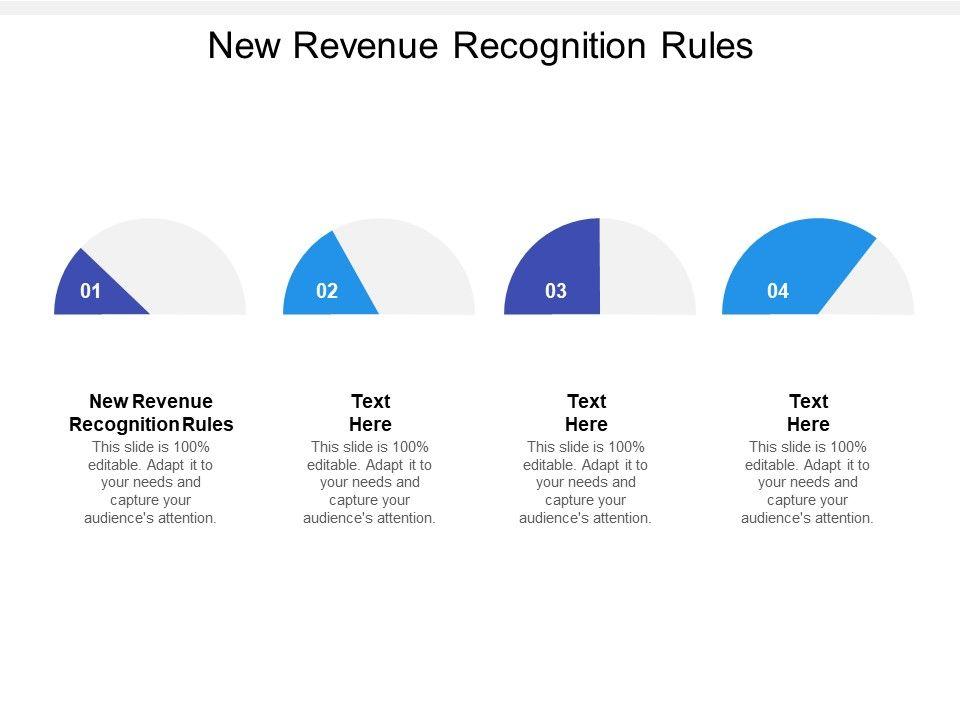 New Revenue Recognition Rules

01

02

03

04

New Revenue Recognition Rules
This slide is 100% editable. Adapt it to your needs and capture your audience's attention.

Text Here
This slide is 100% editable. Adapt it to your needs and capture your audience's attention.

Text Here
This slide is 100% editable. Adapt it to your needs and capture your audience's attention.

Text Here
This slide is 100% editable. Adapt it to your needs and capture your audience's attention.